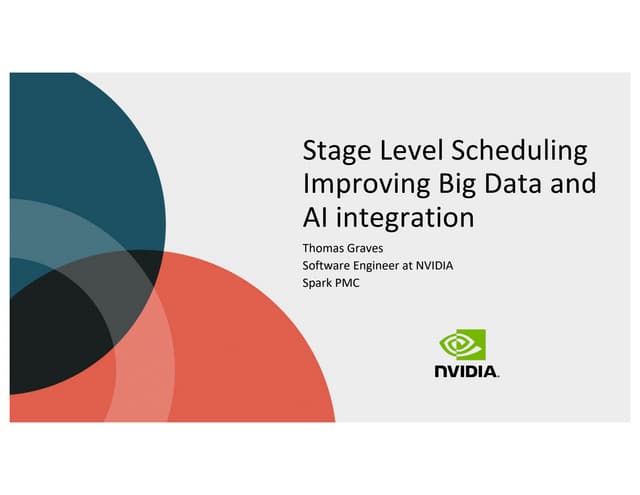 Stage Level Scheduling
Improving Big Data and AI integration

Thomas Graves
Software Engineer at NVIDIA
Spark PMC

NVIDIA.